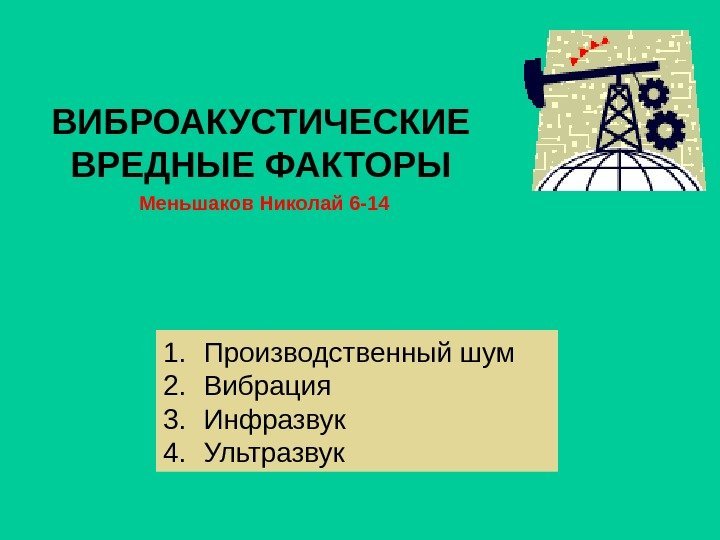 ВИБРОАКУСТИЧЕСКИЕ ВРЕДНЫЕ ФАКТОРЫ

Меньшаков Николай 6-14

1. Производственный шум
2. Вибрация
3. Инфразвук
4. Ультразвук